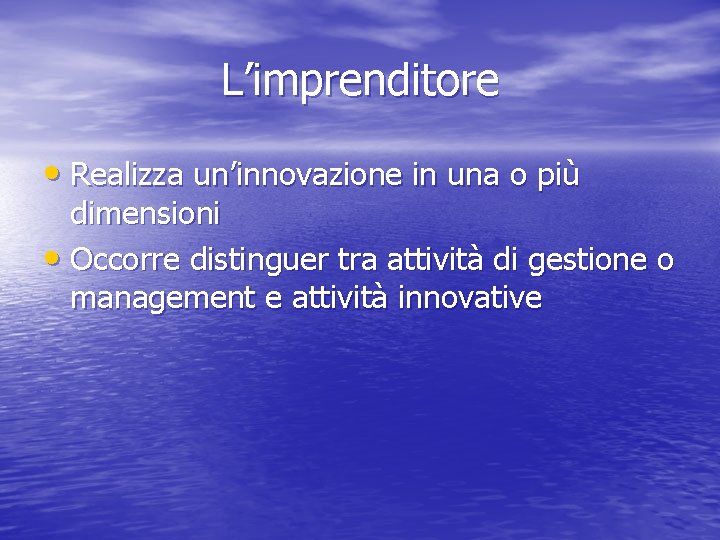 L’imprenditore

• Realizza un’innovazione in una o più dimensioni
• Occorre distinguer tra attività di gestione o management e attività innovative